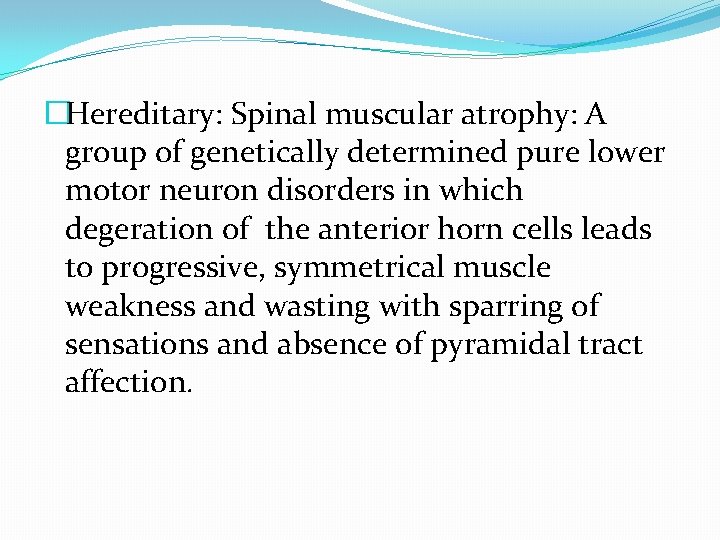 Hereditary: Spinal muscular atrophy: A group of genetically determined pure lower motor neuron disorders in which degeration of the anterior horn cells leads to progressive, symmetrical muscle weakness and wasting with sparring of sensations and absence of pyramidal tract affection.